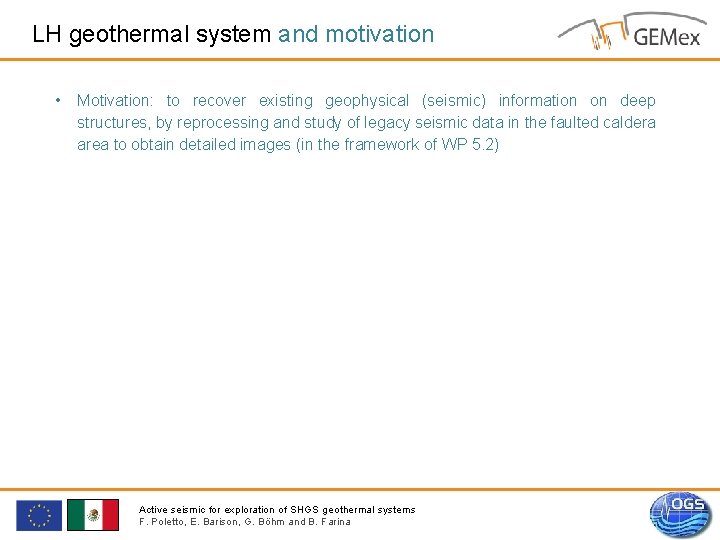 LH geothermal system and motivation

GEMex

• Motivation: to recover existing geophysical (seismic) information on deep structures, by reprocessing and study of legacy seismic data in the faulted caldera area to obtain detailed images (in the framework of WP 5.2)

Active seismic for exploration of SHGS geothermal systems
F. Poletto, E. Barison, G. Böhm and B. Farina

OGS